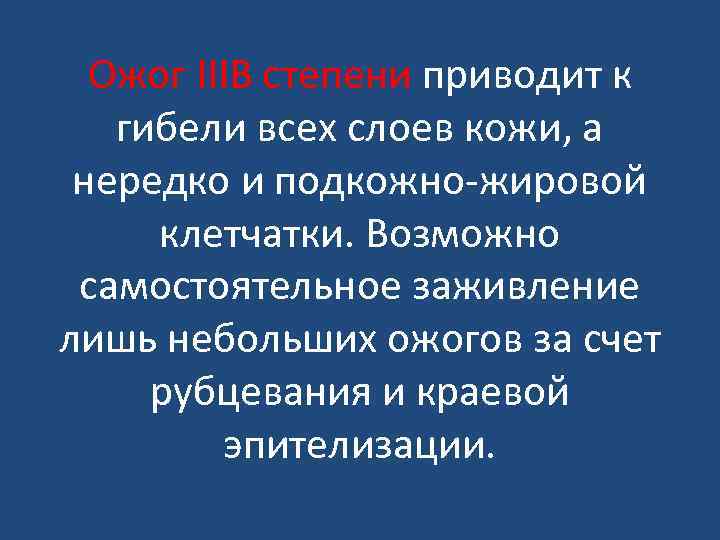 Ожог IIIВ степени приводит к гибели всех слоев кожи, а нередко и подкожно-жировой клетчатки. Возможно самостоятельное заживление лишь небольших ожогов за счет рубцевания и краевой эпителизации.